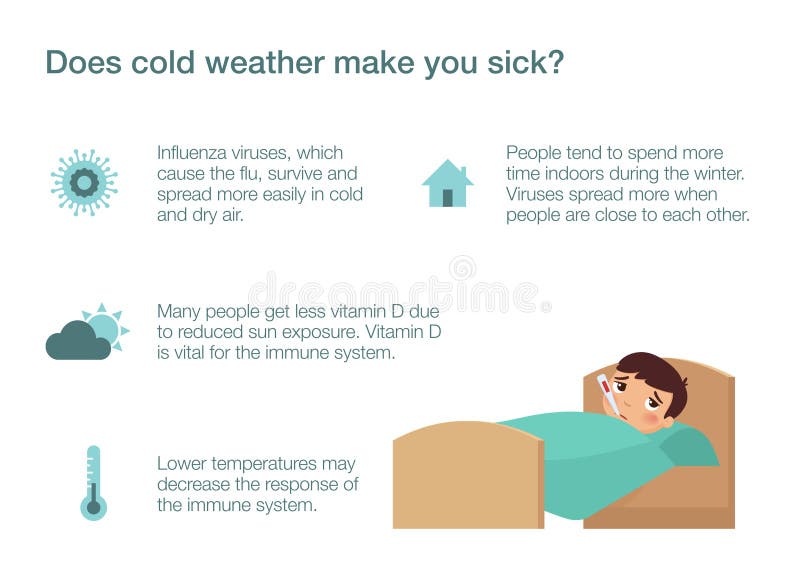 Does cold weather make you sick?

Influenza viruses, which cause the flu, survive and spread more easily in cold and dry air.

People tend to spend more time indoors during the winter. Viruses spread more when people are close to each other.

dreamstime.

Many people get less vitamin D due to reduced sun exposure. Vitamin D is vital for the immune system.

Lower temperatures may decrease the response of the immune system.